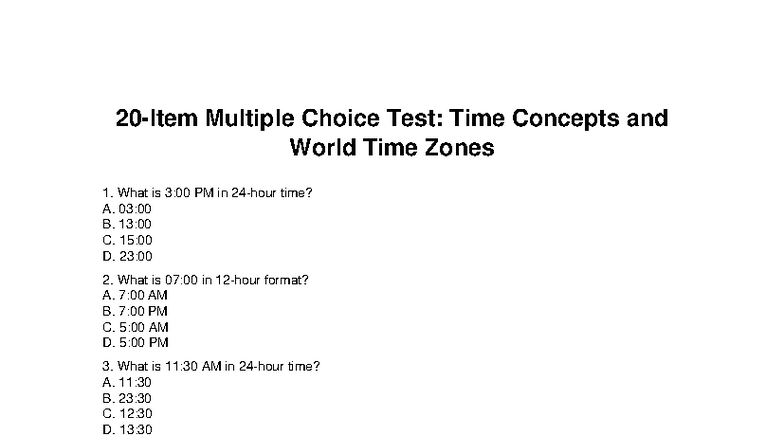 20-Item Multiple Choice Test: Time Concepts and World Time Zones

1. What is 3:00 PM in 24-hour time?
A. 03:00
B. 13:00
C. 15:00
D. 23:00

2. What is 07:00 in 12-hour format?
A. 7:00 AM
B. 7:00 PM
C. 5:00 AM
D. 5:00 PM

3. What is 11:30 AM in 24-hour time?
A. 11:30
B. 23:30
C. 12:30
D. 13:30